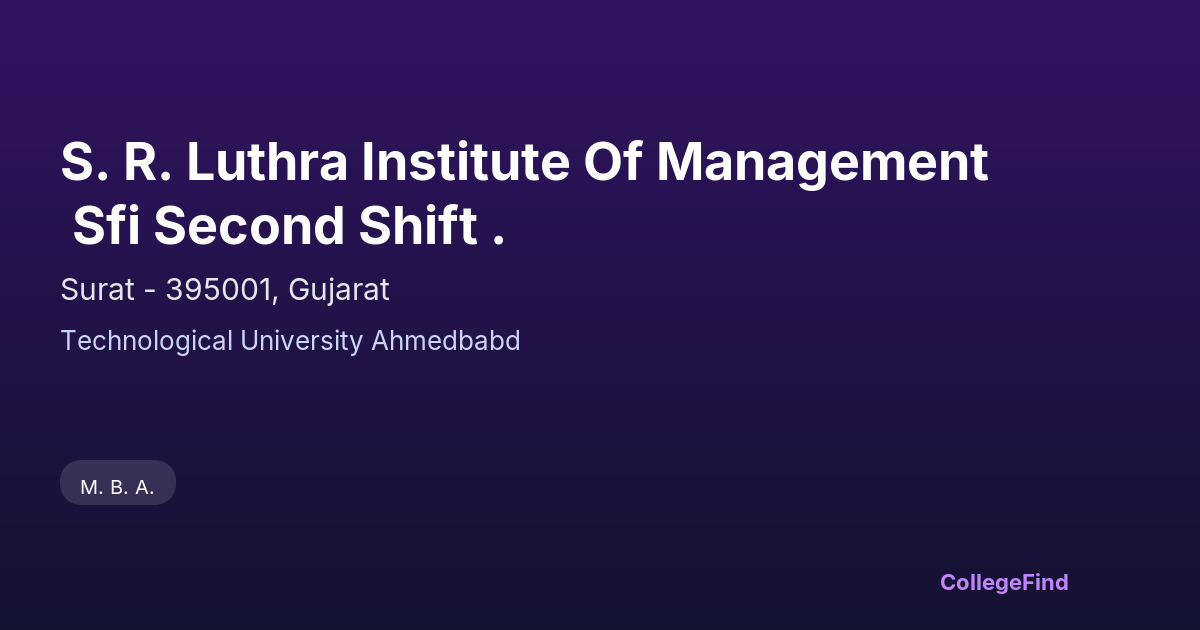 S. R. Luthra Institute Of Management Sfi Second Shift .

Surat - 395001, Gujarat

Technological University Ahmedbabd

M. B. A.

CollegeFind